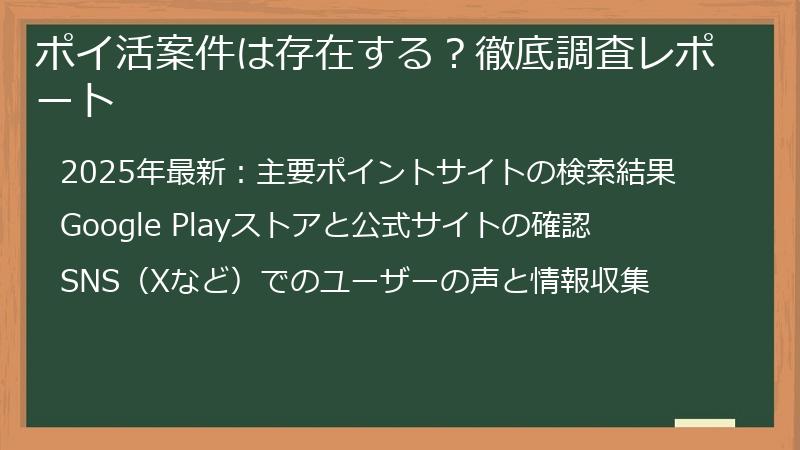 ポイ活案件は存在する？徹底調査レポート

2025年最新：主要ポイントサイトの検索結果

Google Playストアと公式サイトの確認

SNS（Xなど）でのユーザーの声と情報収集